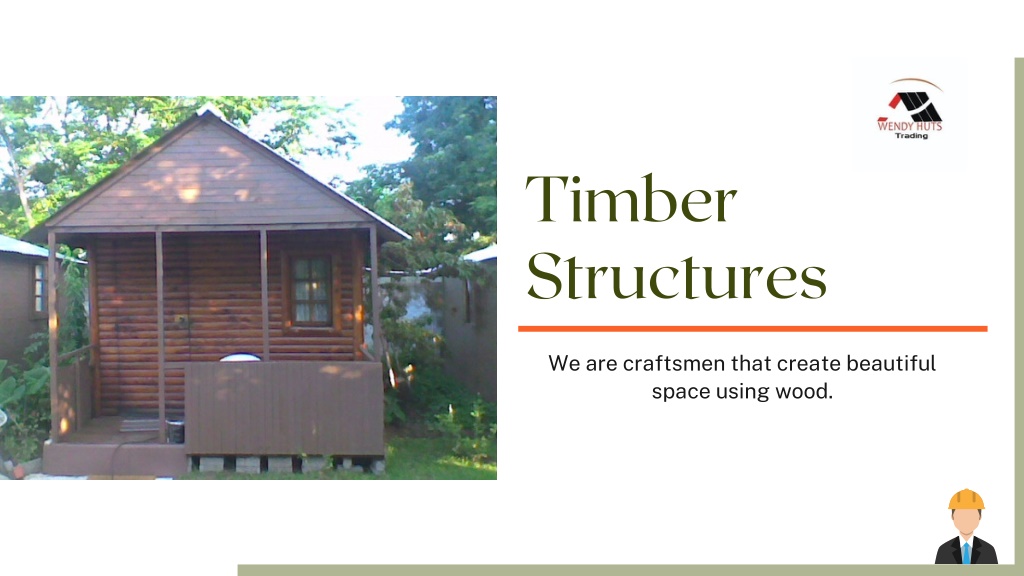 WENDY HUTS
Trading

Timber Structures

We are craftsmen that create beautiful space using wood.